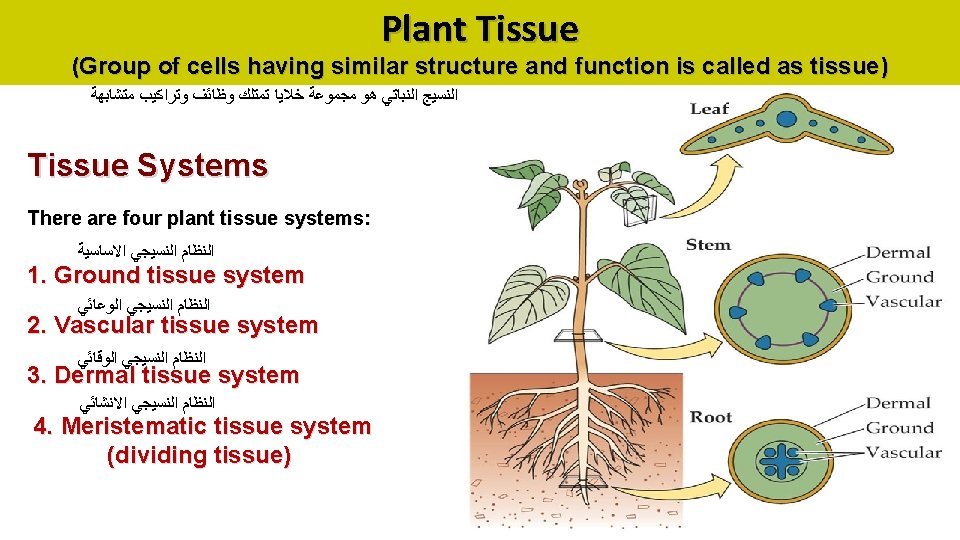 Plant Tissue

(Group of cells having similar structure and function is called as tissue)

النسيج النباتي هو مجموعة خلايا تمتلك وظائف وتراكيب متشابهة

Tissue Systems

There are four plant tissue systems:

النظام النسيجي الاساسية
1. Ground tissue system

النظام النسيجي الوعائي
2. Vascular tissue system

النظام النسيجي الوقائي
3. Dermal tissue system

النظام النسيجي الانشائي
4. Meristematic tissue system (dividing tissue)

Leaf

Stem

Dermal
Ground
Vascular

Root

Dermal
Ground
Vascular